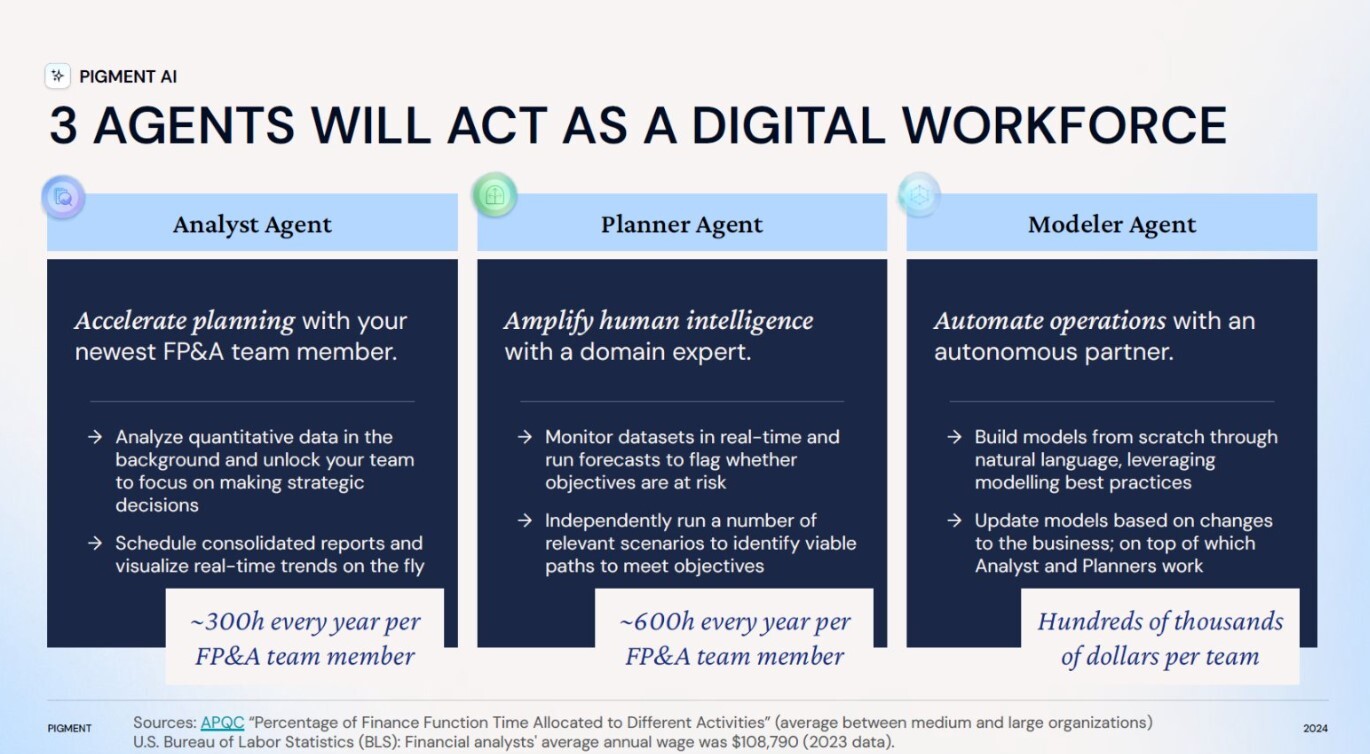 PIGMENT AI

3 AGENTS WILL ACT AS A DIGITAL WORKFORCE

Analyst Agent

Accelerate planning with your newest FP&A team member.

→ Analyze quantitative data in the background and unlock your team to focus on making strategic decisions

→ Schedule consolidated reports and visualize real-time trends on the fly

~300h every year per FP&A team member

Planner Agent

Amplify human intelligence with a domain expert.

→ Monitor datasets in real-time and run forecasts to flag whether objectives are at risk

→ Independently run a number of relevant scenarios to identify viable paths to meet objectives

~600h every year per FP&A team member

Modeler Agent

Automate operations with an autonomous partner.

→ Build models from scratch through natural language, leveraging modelling best practices

→ Update models based on changes to the business; on top of which Analyst and Planners work

Hundreds of thousands of dollars per team

PIGMENT

Sources: APQC "Percentage of Finance Function Time Allocated to Different Activities" (average between medium and large organizations)
U.S. Bureau of Labor Statistics (BLS): Financial analysts' average annual wage was $108,790 (2023 data).

2024